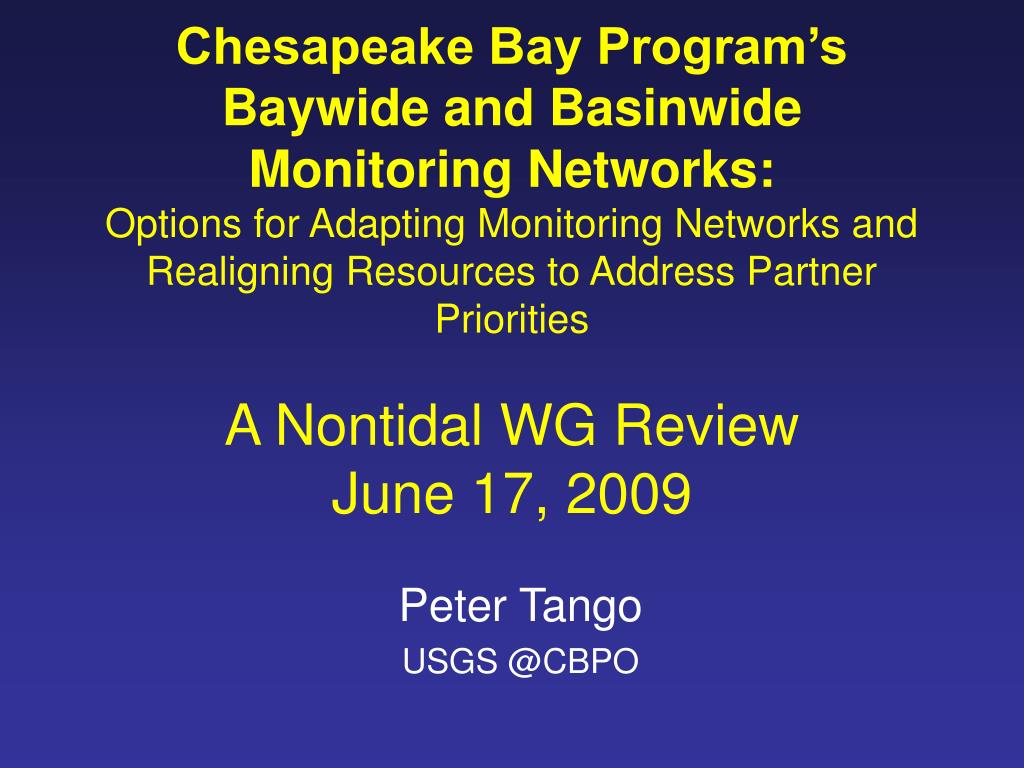 Chesapeake Bay Program's Baywide and Basinwide Monitoring Networks:
Options for Adapting Monitoring Networks and Realigning Resources to Address Partner Priorities

A Nontidal WG Review
June 17, 2009

Peter Tango
USGS @CBPO